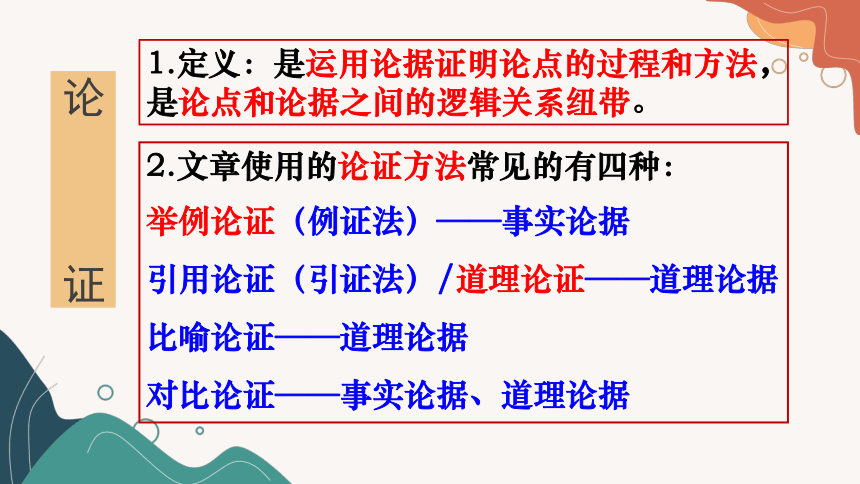 论

证

1.定义：是运用论据证明论点的过程和方法，是论点和论据之间的逻辑关系纽带。

2.文章使用的论证方法常见的有四种：

举例论证（例证法）——事实论据

引用论证（引证法）/道理论证——道理论据

比喻论证——道理论据

对比论证——事实论据、道理论据